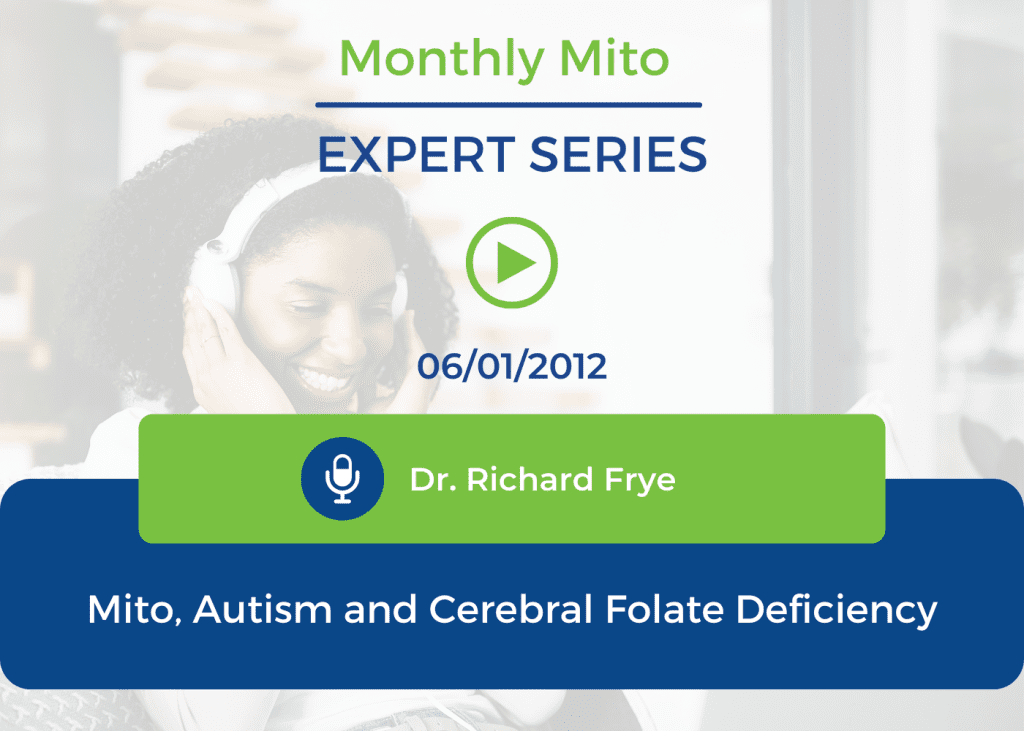 Monthly Mito

EXPERT SERIES

06/01/2012

Dr. Richard Frye

Mito, Autism and Cerebral Folate Deficiency